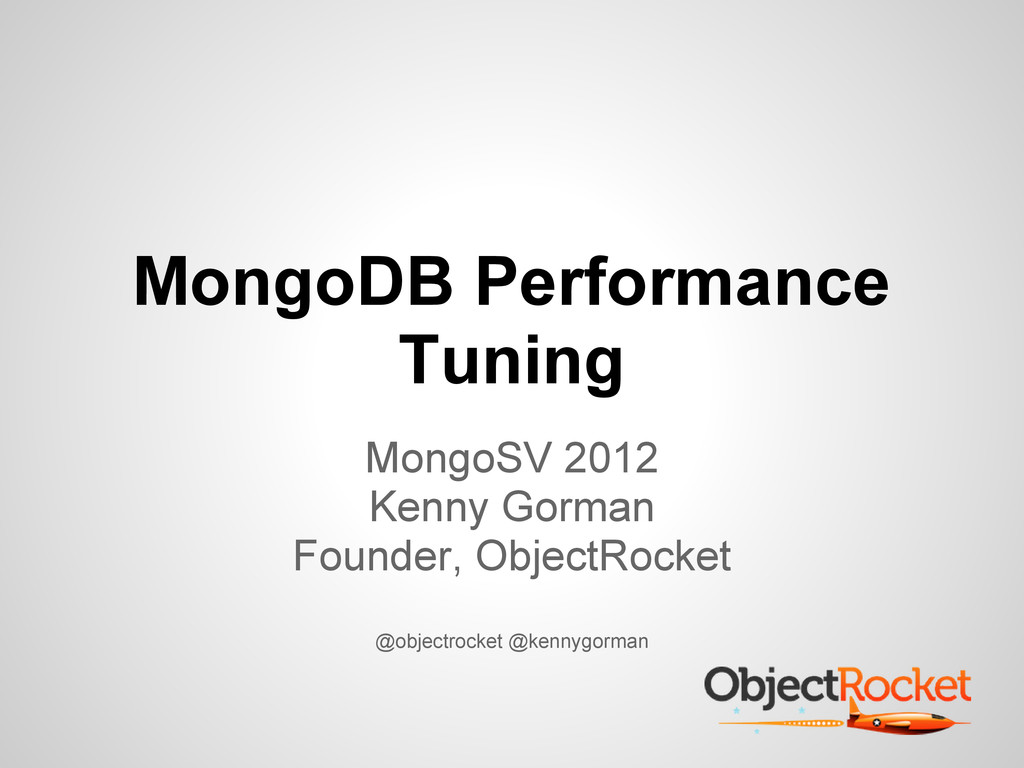 MongoDB Performance Tuning

MongoSV 2012
Kenny Gorman
Founder, ObjectRocket

@objectrocket @kennygorman

ObjectRocket